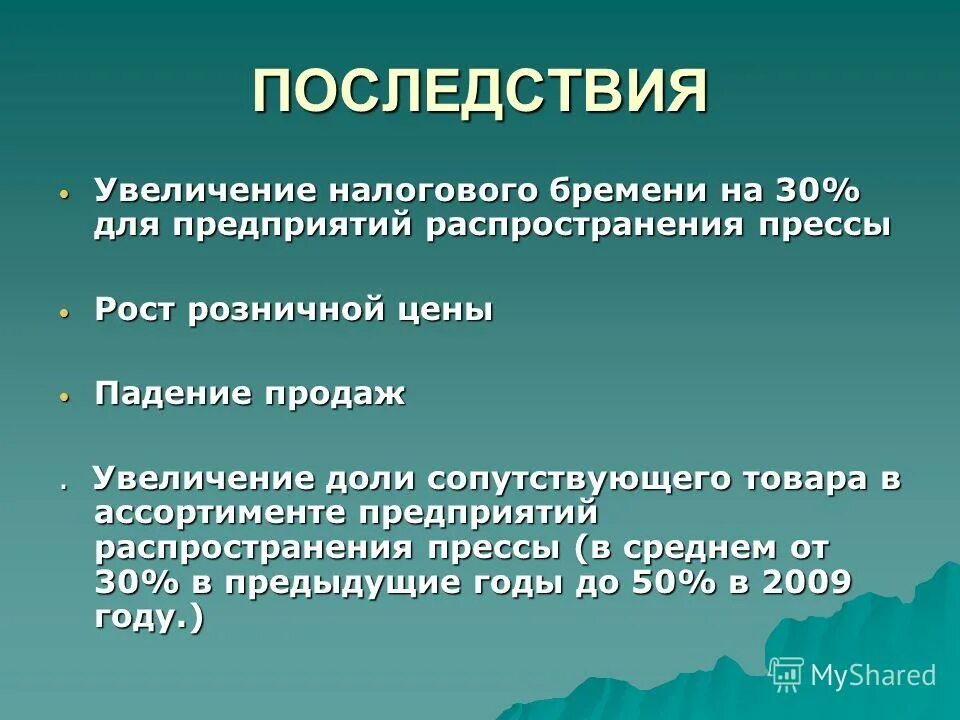 ПОСЛЕДСТВИЯ

• Увеличение налогового бремени на 30% для предприятий распространения прессы

• Рост розничной цены

• Падение продаж

. Увеличение доли сопутствующего товара в ассортименте предприятий распространения прессы (в среднем от 30% в предыдущие годы до 50% в 2009 году.)

MyShared